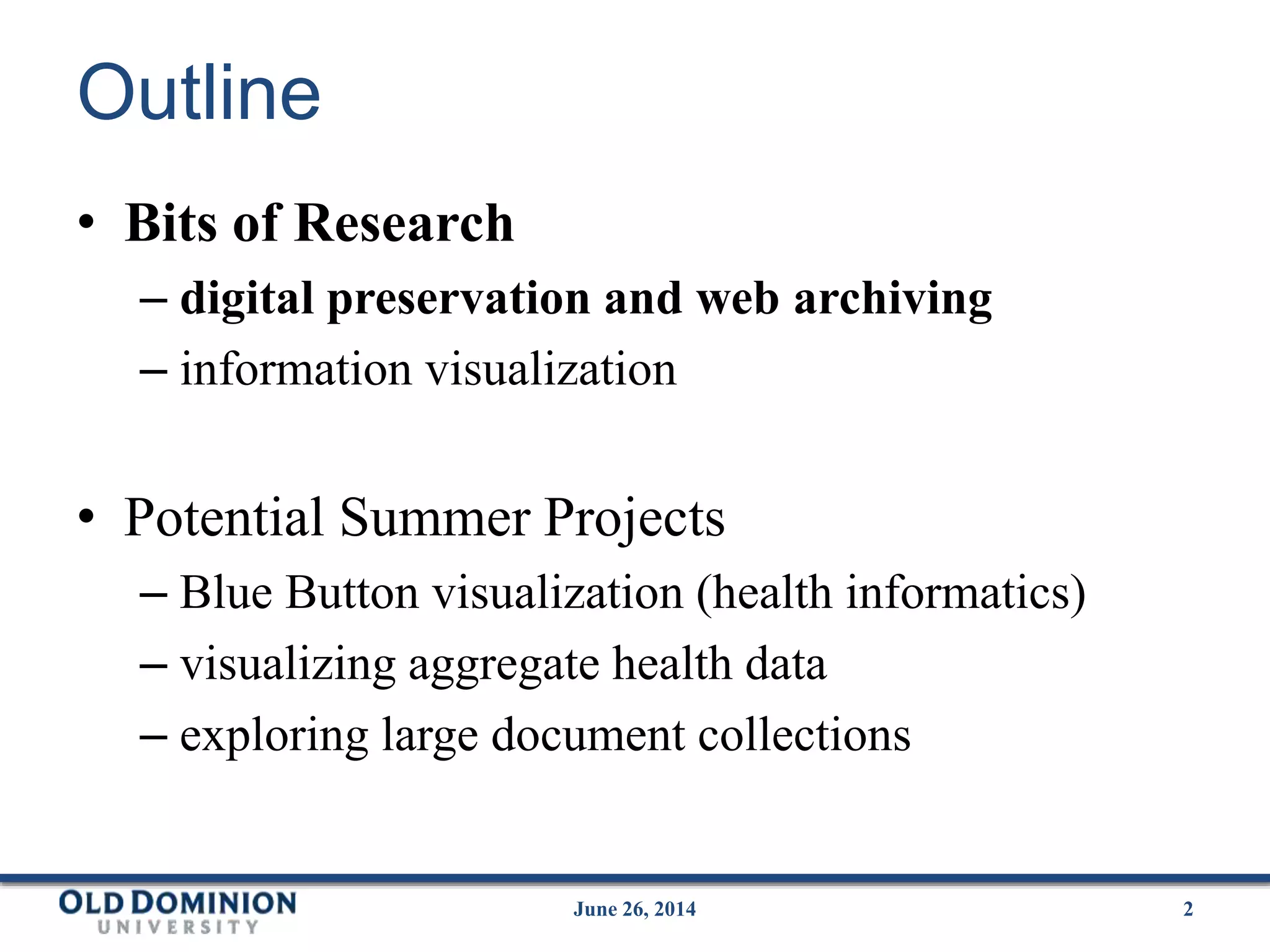 Outline

• Bits of Research
– digital preservation and web archiving
– information visualization

• Potential Summer Projects
– Blue Button visualization (health informatics)
– visualizing aggregate health data
– exploring large document collections

OLD DOMINION UNIVERSITY

June 26, 2014

2